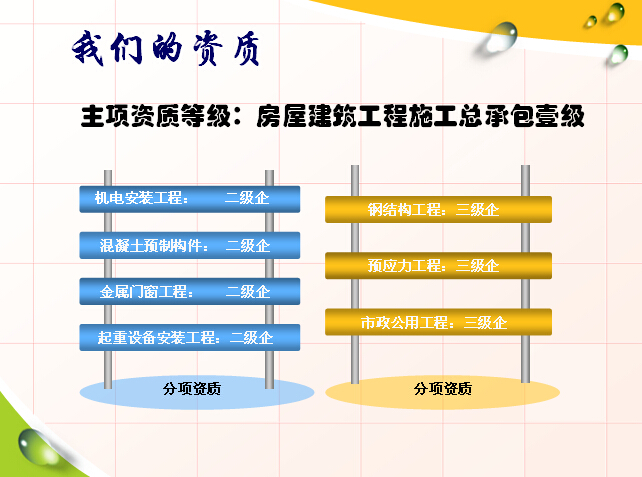 我们的资质

主项资质等级：房屋建筑工程施工总承包壹级

机电安装工程： 二级企

混凝土预制构件： 二级企

金属门窗工程： 二级企

起重设备安装工程：二级企

分项资质

钢结构工程：三级企

预应力工程：三级企

市政公用工程：三级企

分项资质